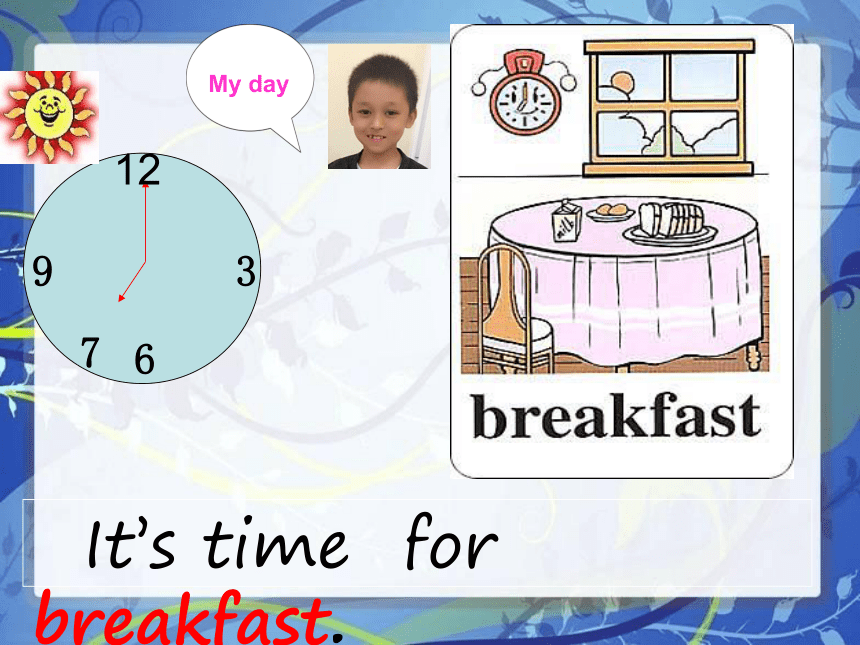 My day

12
9
3
7
6

milk

breakfast

It's time for breakfast.